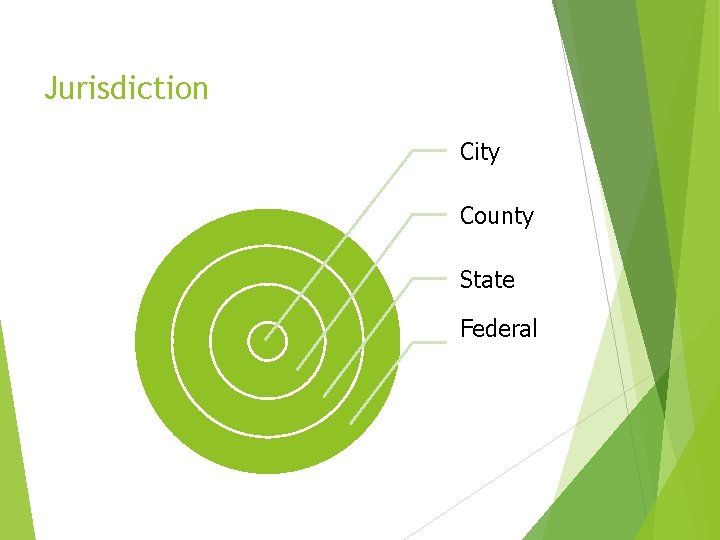 Jurisdiction

City

County

State

Federal